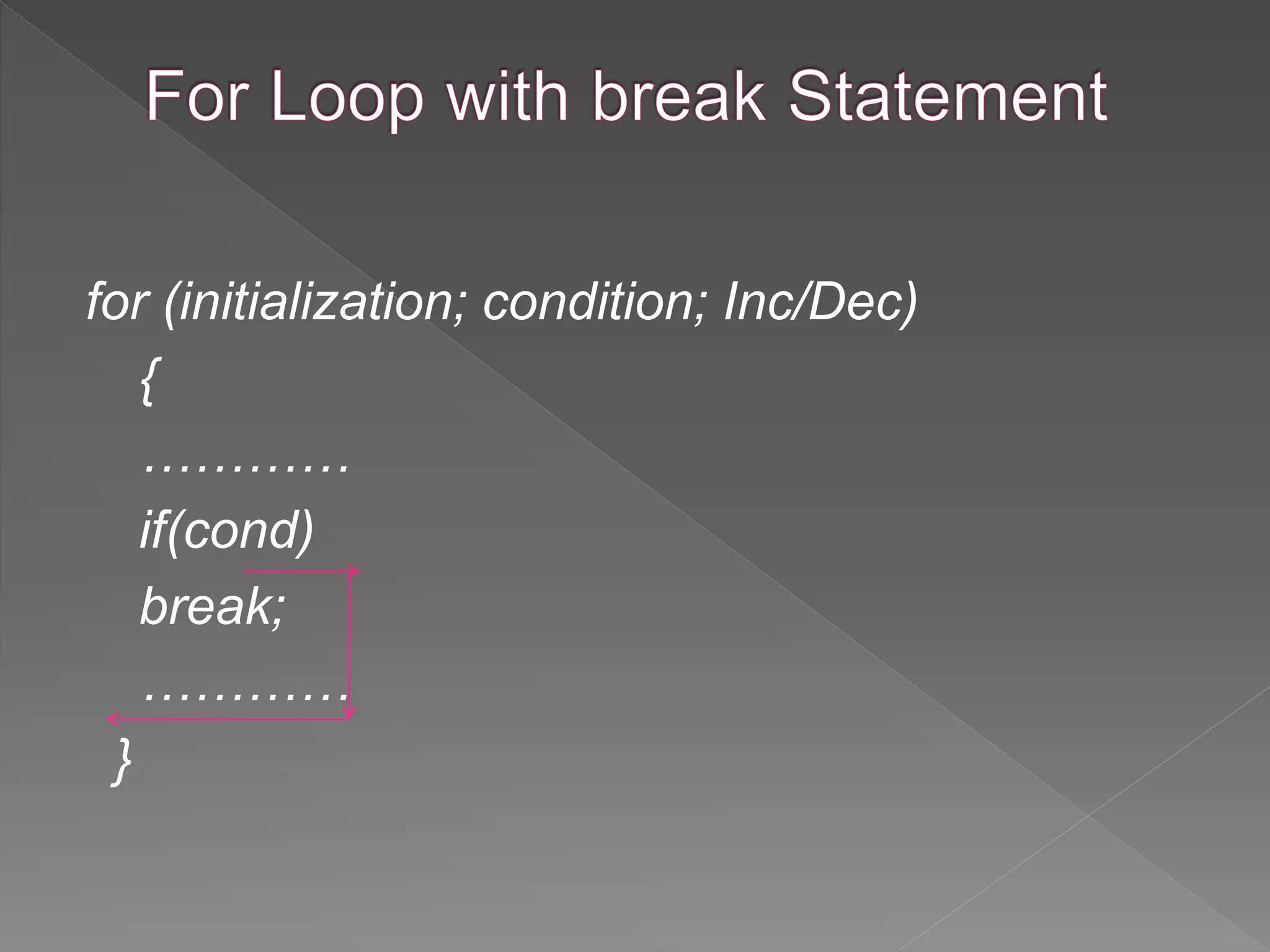 For Loop with break Statement

for (initialization; condition; Inc/Dec)
{
…………
if(cond)
break;
…………
}